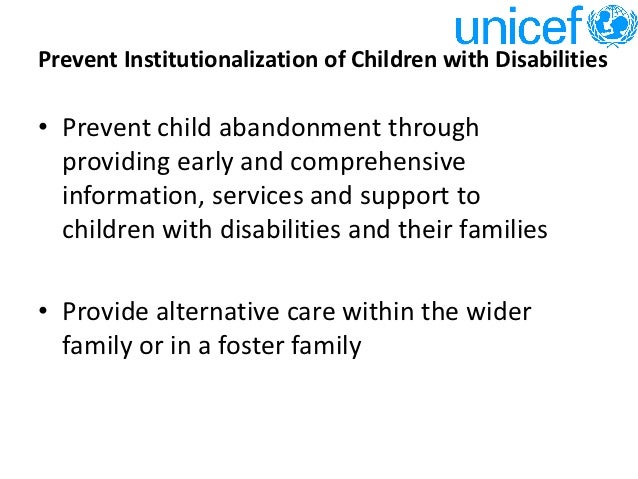 unicef

Prevent Institutionalization of Children with Disabilities

• Prevent child abandonment through providing early and comprehensive information, services and support to children with disabilities and their families

• Provide alternative care within the wider family or in a foster family